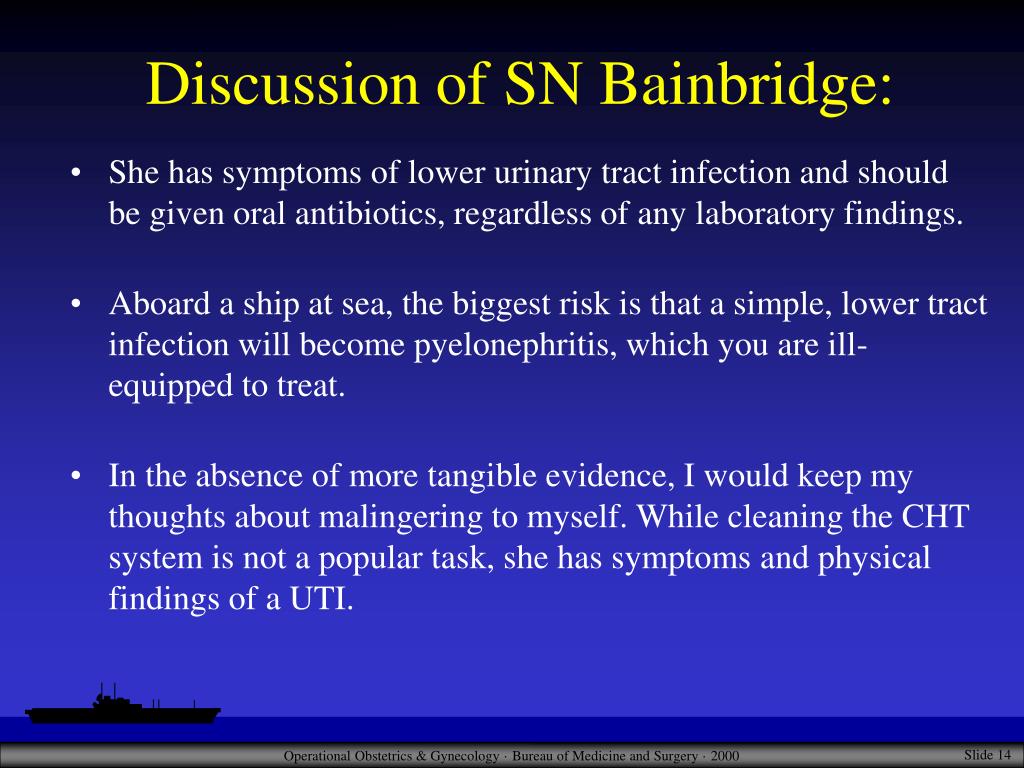 Discussion of SN Bainbridge:

• She has symptoms of lower urinary tract infection and should be given oral antibiotics, regardless of any laboratory findings.

• Aboard a ship at sea, the biggest risk is that a simple, lower tract infection will become pyelonephritis, which you are ill-equipped to treat.

• In the absence of more tangible evidence, I would keep my thoughts about malingering to myself. While cleaning the CHT system is not a popular task, she has symptoms and physical findings of a UTI.

Operational Obstetrics & Gynecology · Bureau of Medicine and Surgery · 2000

Slide 14